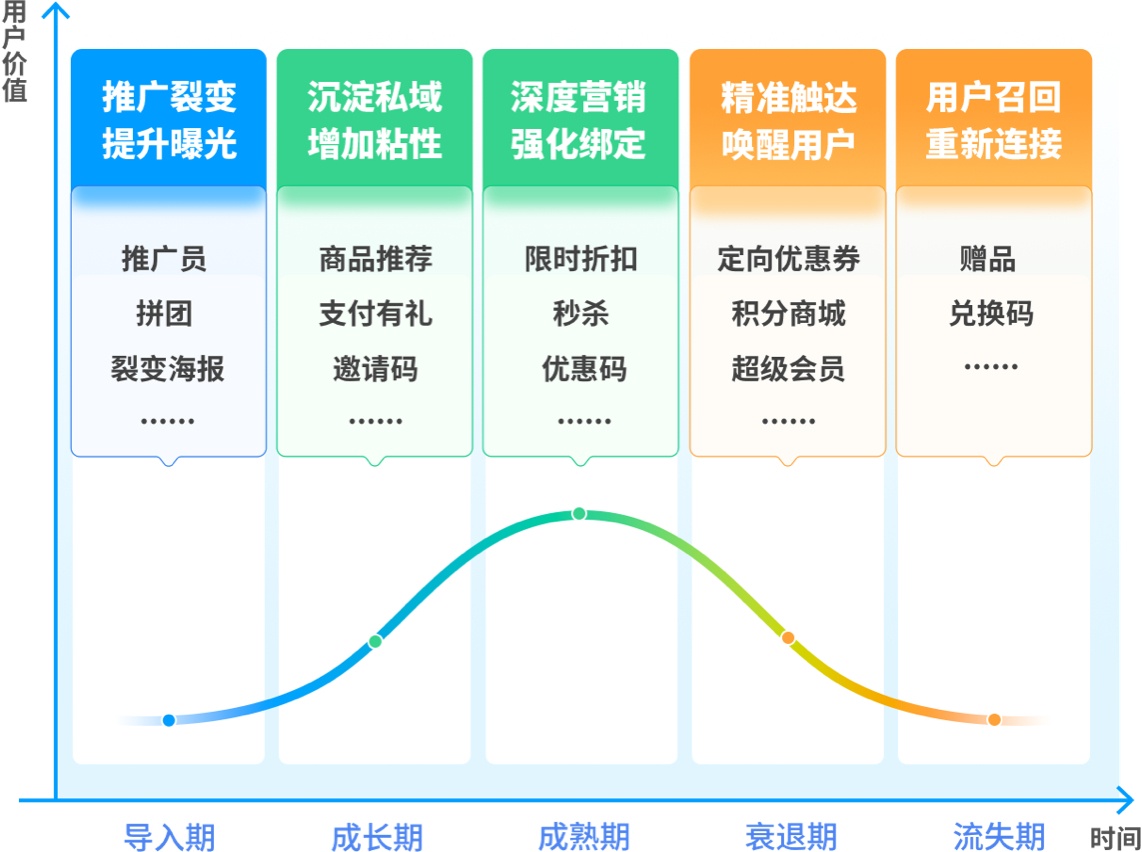 用户价值

推广裂变
提升曝光

推广员
拼团
裂变海报
……

沉淀私域
增加粘性

商品推荐
支付有礼
邀请码
……

深度营销
强化绑定

限时折扣
秒杀
优惠码
……

精准触达
唤醒用户

定向优惠券
积分商城
超级会员
……

用户召回
重新连接

赠品
兑换码
……

导入期
成长期
成熟期
衰退期
流失期
时间